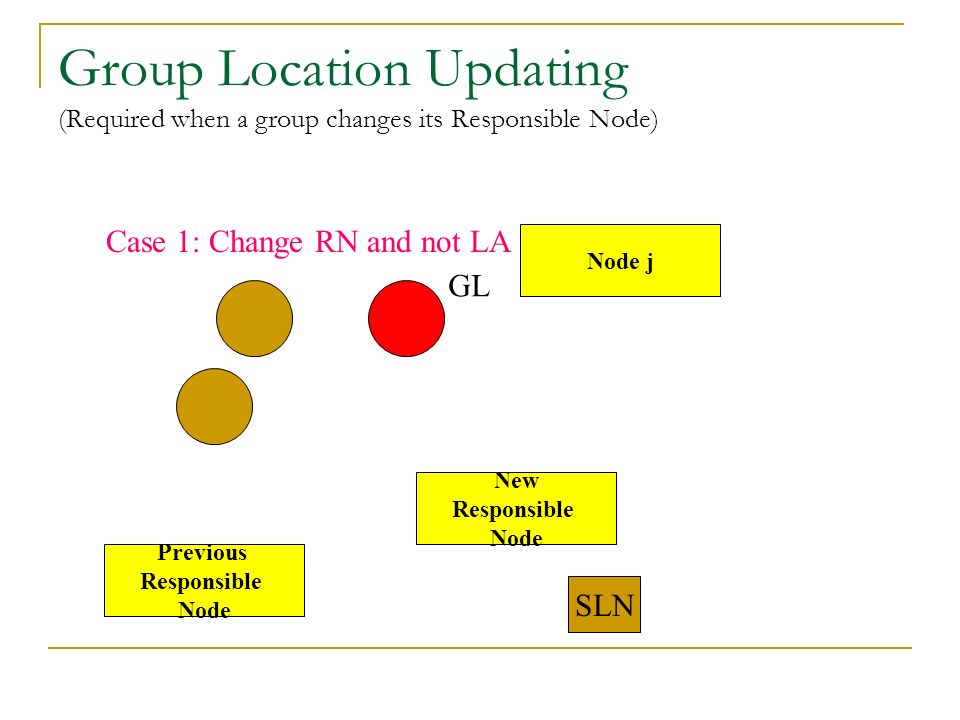 Group Location Updating
(Required when a group changes its Responsible Node)

Case 1: Change RN and not LA

Node j

GL

New Responsible Node

Previous Responsible Node

SLN